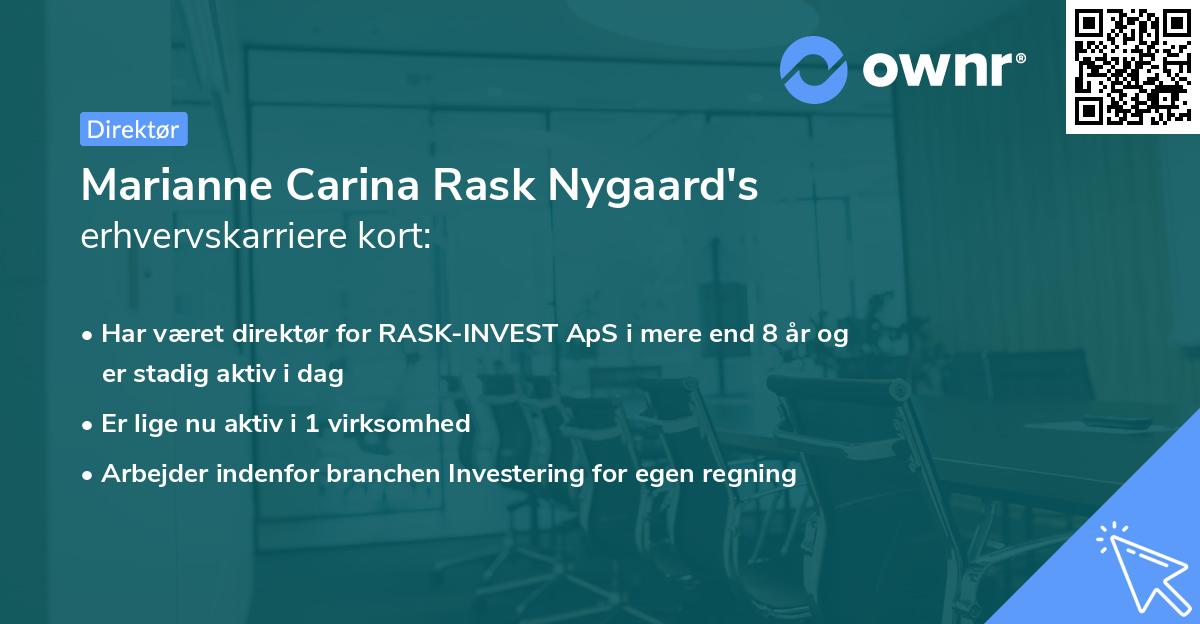 ownr®

Direktør

Marianne Carina Rask Nygaard's erhvervskarriere kort:

• Har været direktør for RASK-INVEST ApS i mere end 8 år og er stadig aktiv i dag
• Er lige nu aktiv i 1 virksomhed
• Arbejder indenfor branchen Investering for egen regning